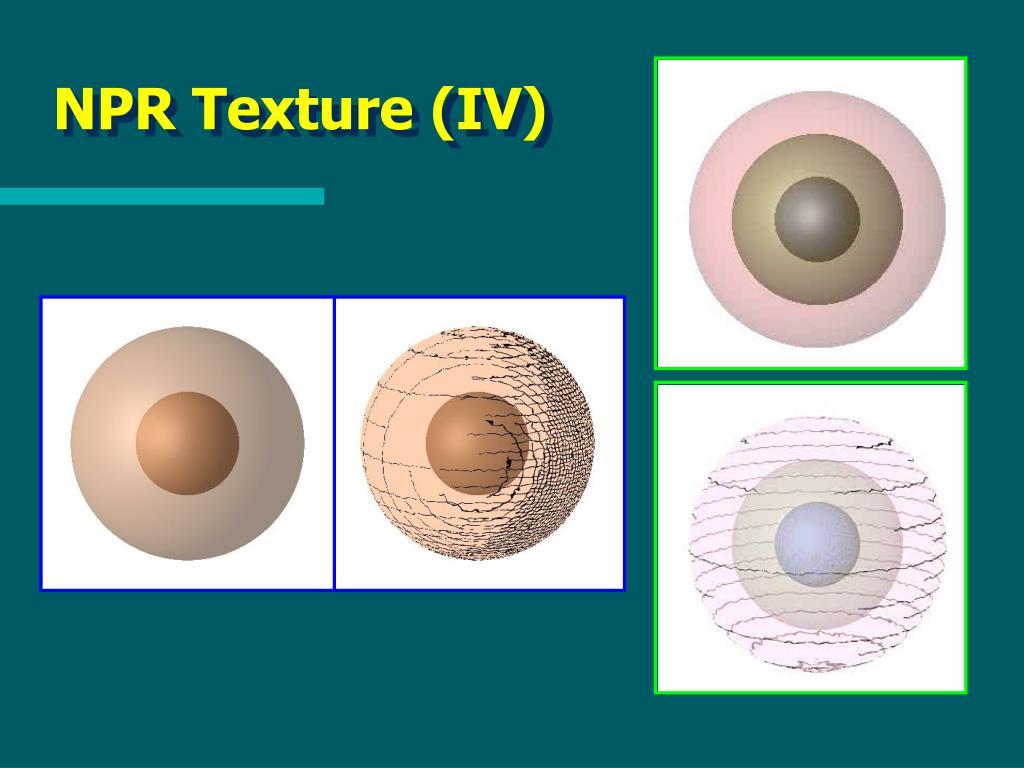 NPR Texture (IV)